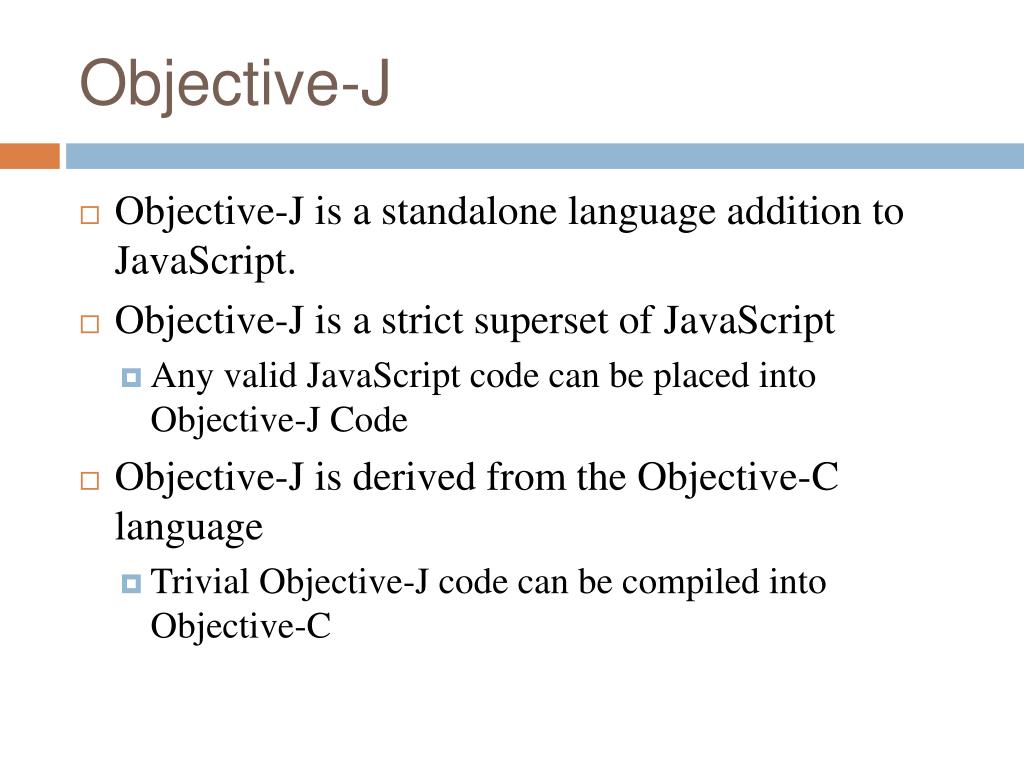 Objective-J

Objective-J is a standalone language addition to JavaScript.

Objective-J is a strict superset of JavaScript

Any valid JavaScript code can be placed into Objective-J Code

Objective-J is derived from the Objective-C language

Trivial Objective-J code can be compiled into Objective-C